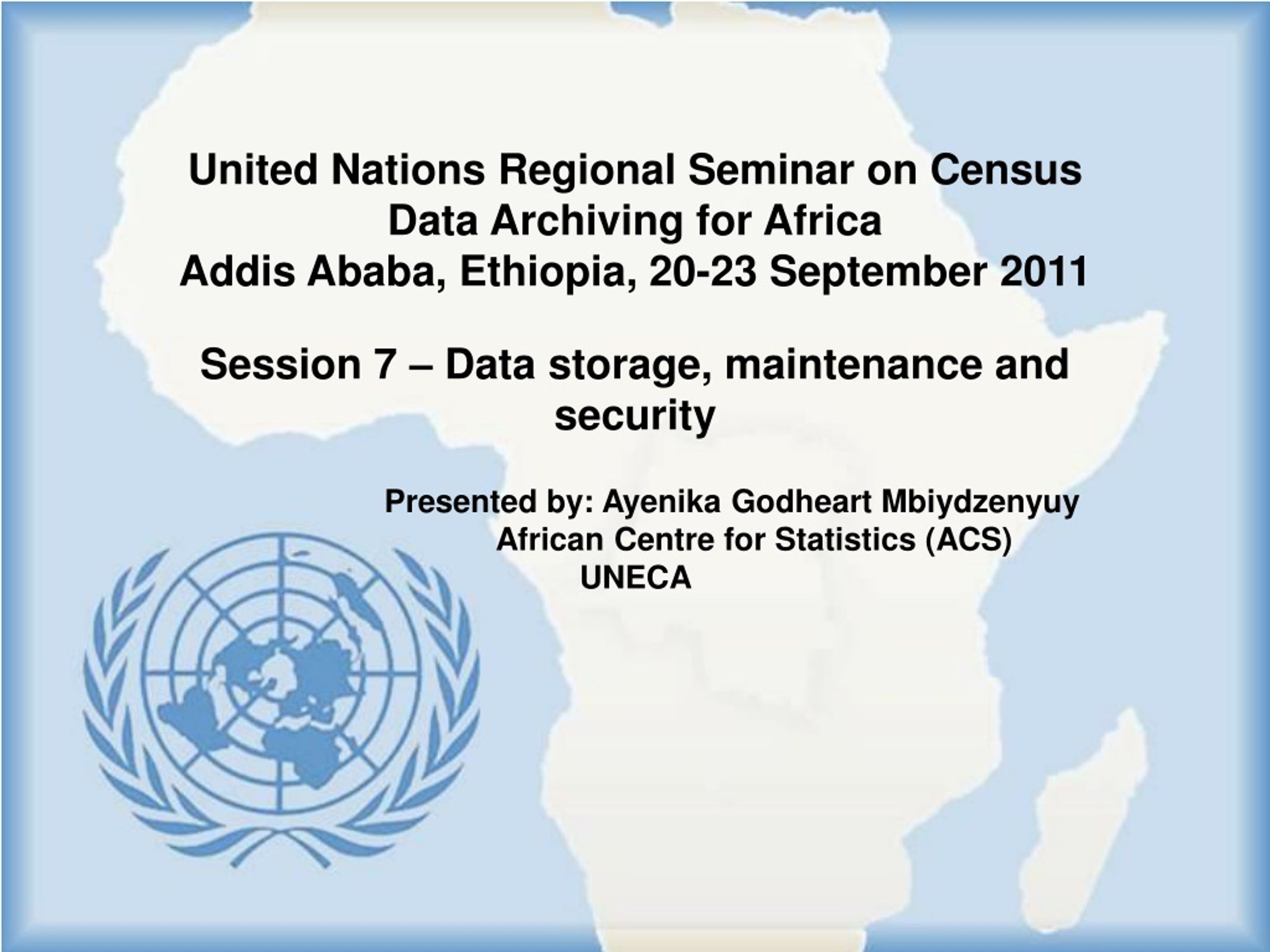 United Nations Regional Seminar on Census Data Archiving for Africa
Addis Ababa, Ethiopia, 20-23 September 2011

Session 7 – Data storage, maintenance and security

Presented by: Ayenika Godheart Mbiydzenyuy
African Centre for Statistics (ACS)
UNECA